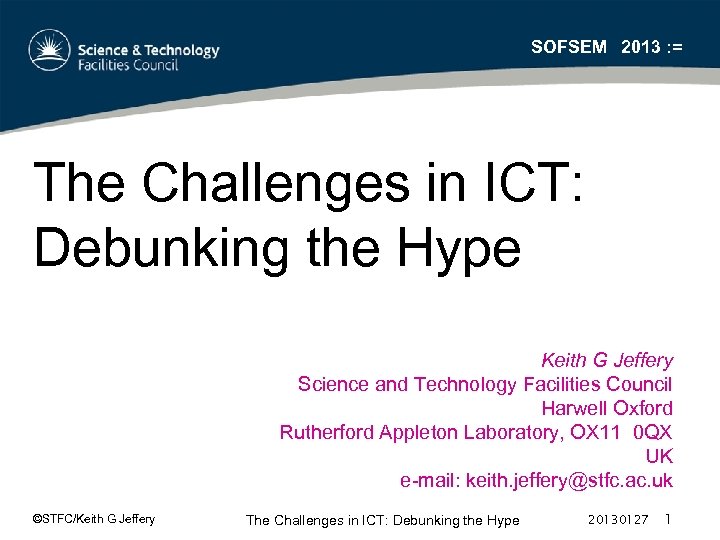 Science & Technology Facilities Council

SOFSEM 2013 :=

The Challenges in ICT: Debunking the Hype

Keith G Jeffery
Science and Technology Facilities Council
Harwell Oxford
Rutherford Appleton Laboratory, OX11 0QX
UK
e-mail: keith.jeffery@stfc.ac.uk

©STFC/Keith G Jeffery

The Challenges in ICT: Debunking the Hype

20130127 1